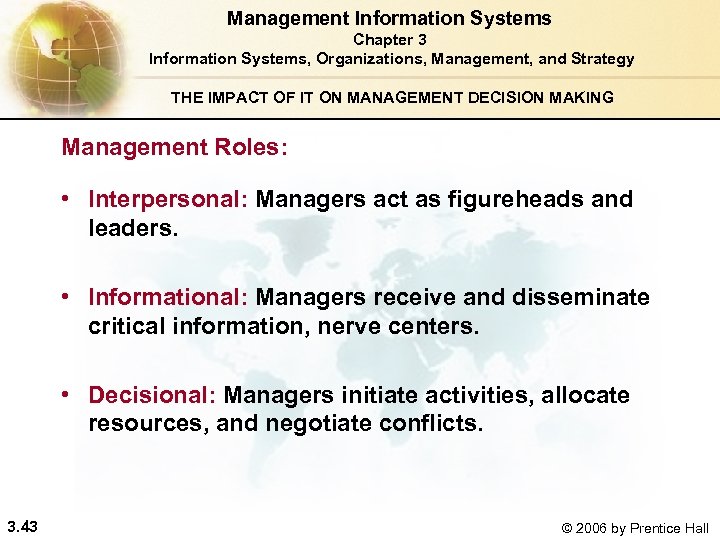 Management Information Systems
Chapter 3
Information Systems, Organizations, Management, and Strategy

THE IMPACT OF IT ON MANAGEMENT DECISION MAKING

Management Roles:

• Interpersonal: Managers act as figureheads and leaders.

• Informational: Managers receive and disseminate critical information, nerve centers.

• Decisional: Managers initiate activities, allocate resources, and negotiate conflicts.

3.43

© 2006 by Prentice Hall